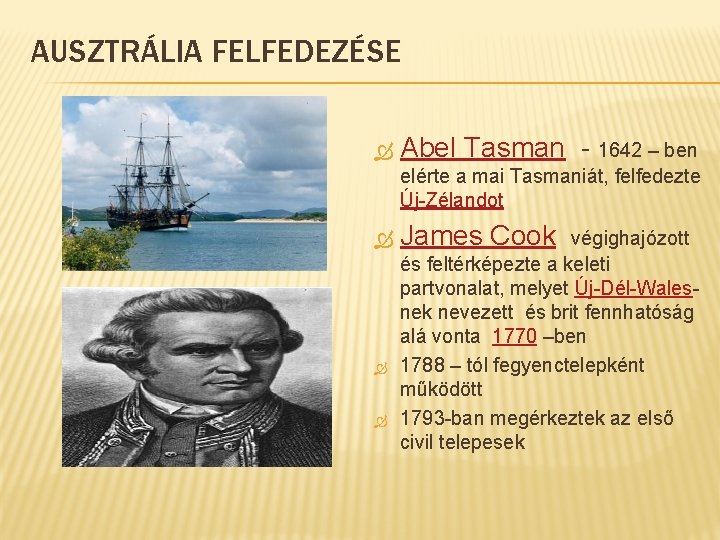 AUSZTRÁLIA FELFEDEZÉSE

Abel Tasman - 1642 – ben elérte a mai Tasmaniát, felfedezte Új-Zélandot

James Cook végighajózott és feltérképezte a keleti partvonalat, melyet Új-Dél-Wales-nek nevezett és brit fennhatóság alá vonta 1770 –ben

1788 – tól fegyenctelepként működött

1793-ban megérkeztek az első civil telepesek